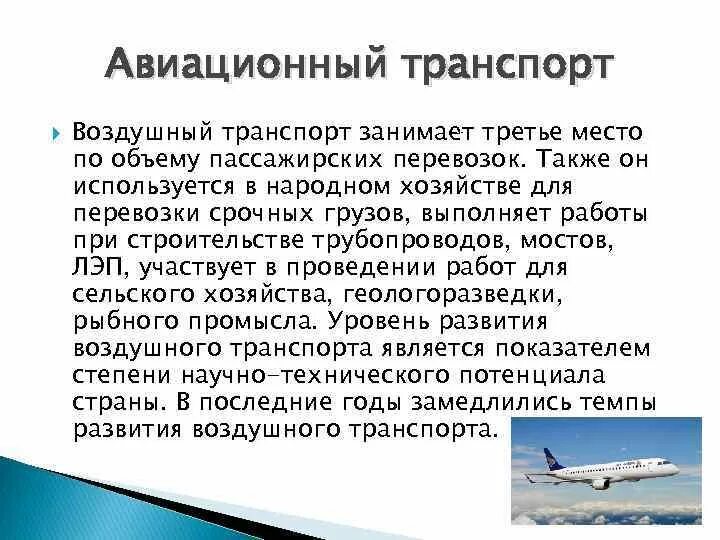 Авиационный транспорт

Воздушный транспорт занимает третье место по объему пассажирских перевозок. Также он используется в народном хозяйстве для перевозки срочных грузов, выполняет работы при строительстве трубопроводов, мостов, ЛЭП, участвует в проведении работ для сельского хозяйства, геологоразведки, рыбного промысла. Уровень развития воздушного транспорта является показателем степени научно-технического потенциала страны. В последние годы замедлились темпы развития воздушного транспорта.